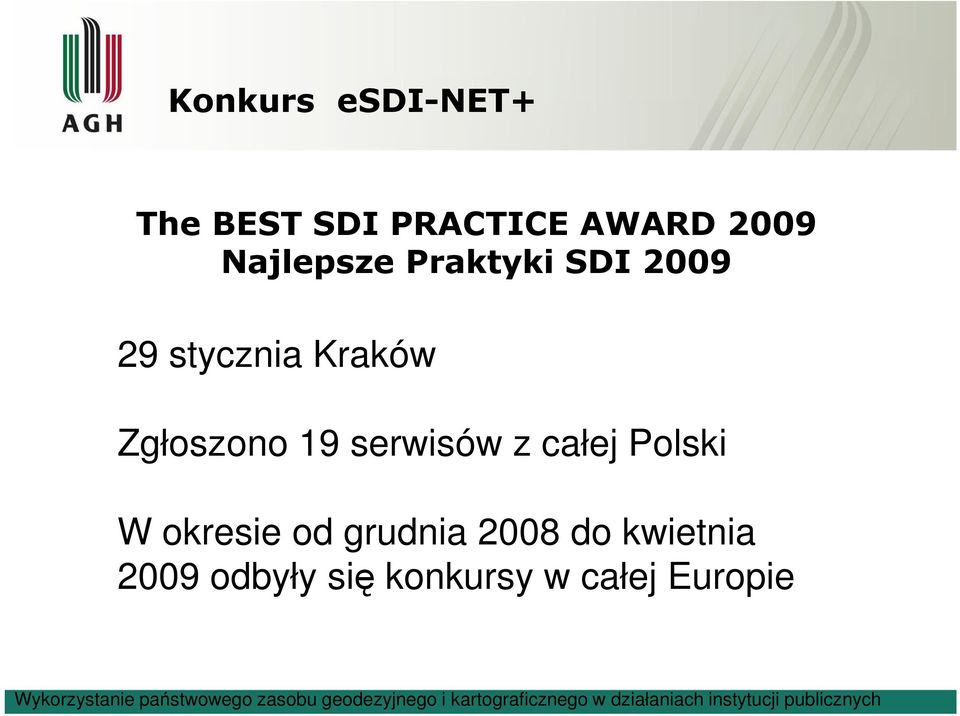 AGH

Konkurs eSDI-NET+

The BEST SDI PRACTICE AWARD 2009
Najlepsze Praktyki SDI 2009

29 stycznia Kraków

Zgłoszono 19 serwisów z całej Polski

W okresie od grudnia 2008 do kwietnia 2009 odbyły się konkursy w całej Europie

Wykorzystanie państwowego zasobu geodezyjnego i kartograficznego w działaniach instytucji publicznych